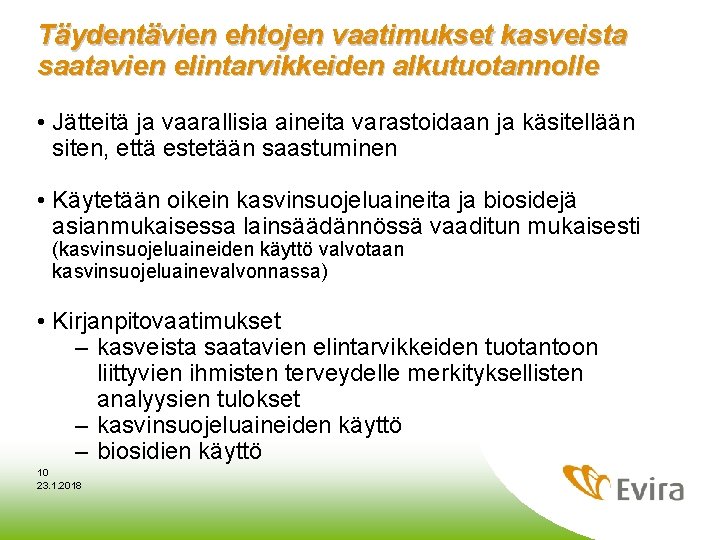 Täydentävien ehtojen vaatimukset kasveista saatavien elintarvikkeiden alkutuotannolle

• Jätteitä ja vaarallisia aineita varastoidaan ja käsitellään siten, että estetään saastuminen

• Käytetään oikein kasvinsuojeluaineita ja biosidejä asianmukaisessa lainsäädännössä vaaditun mukaisesti (kasvinsuojeluaineiden käyttö valvotaan kasvinsuojeluainevalvonnassa)

• Kirjanpitovaatimukset
– kasveista saatavien elintarvikkeiden tuotantoon liittyvien ihmisten terveydelle merkityksellisten analyysien tulokset
– kasvinsuojeluaineiden käyttö
– biosidien käyttö

10
23.1.2018

Evira